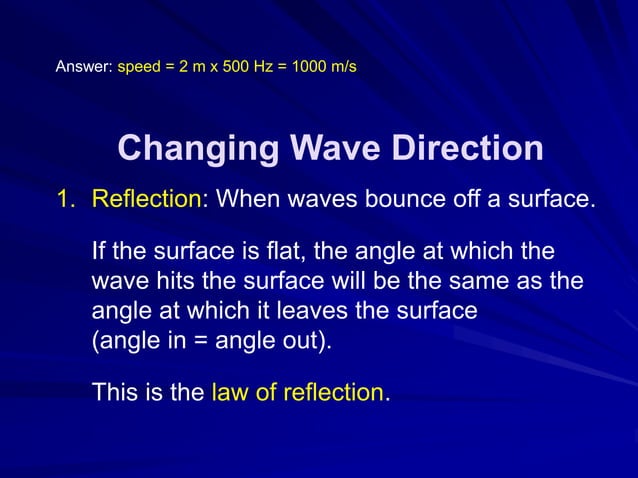 Answer: speed = 2 m x 500 Hz = 1000 m/s

Changing Wave Direction

1. Reflection: When waves bounce off a surface.

If the surface is flat, the angle at which the wave hits the surface will be the same as the angle at which it leaves the surface (angle in = angle out).

This is the law of reflection.